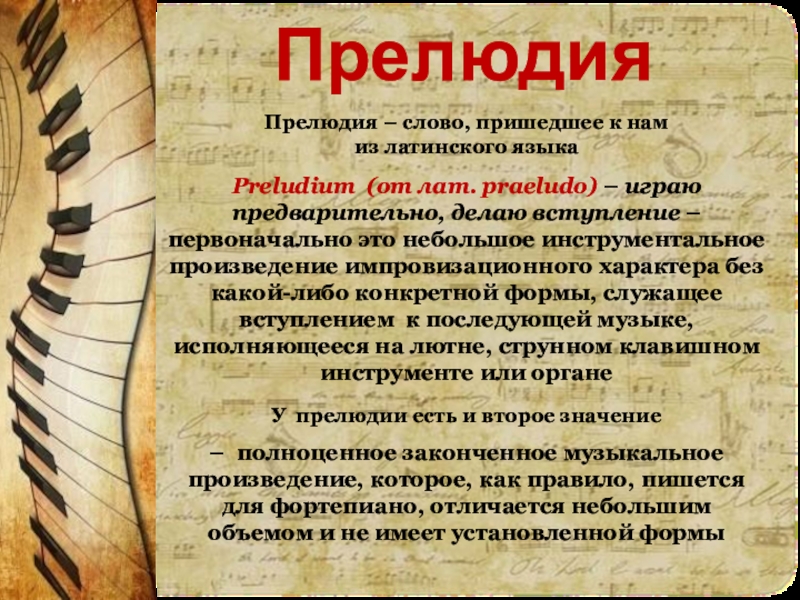 Прелюдия

Прелюдия – слово, пришедшее к нам из латинского языка

Preludium (от лат. praeludo) – играю предварительно, делаю вступление – первоначально это небольшое инструментальное произведение импровизационного характера без какой-либо конкретной формы, служащее вступлением к последующей музыке, исполняющееся на лютне, струнном клавишном инструменте или органе

У прелюдии есть и второе значение

– полноценное законченное музыкальное произведение, которое, как правило, пишется для фортепиано, отличается небольшим объемом и не имеет установленной формы